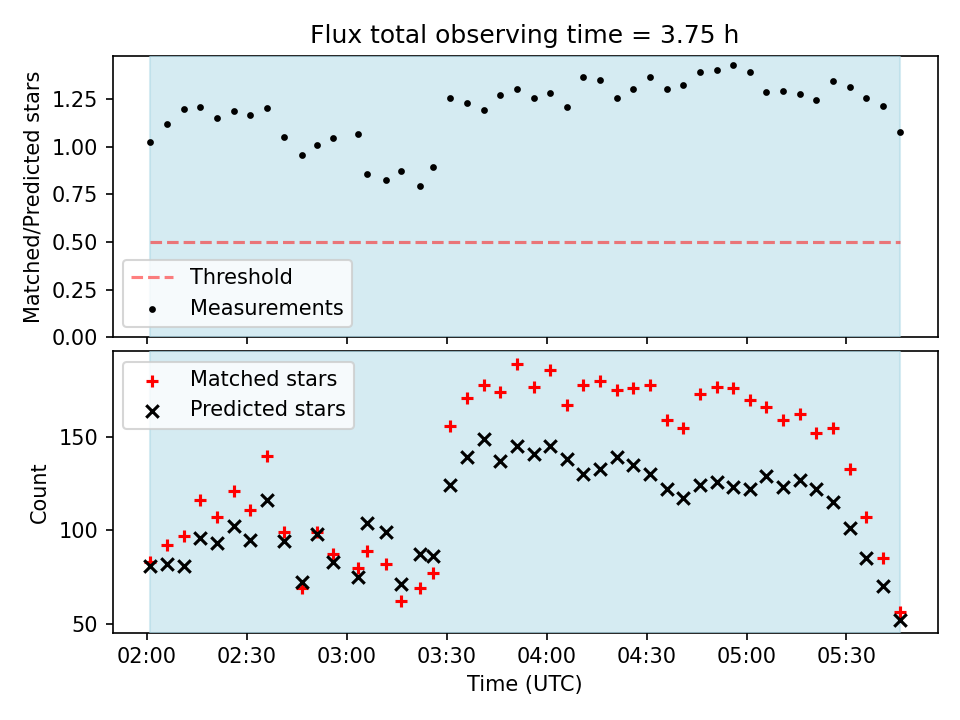 Flux total observing time = 3.75 h

Matched/Predicted stars

1.25
1.00
0.75
0.50
0.25
0.00

Threshold
Measurements

Matched stars
Predicted stars

Count

150
100
50

02:00 02:30 03:00 03:30 04:00 04:30 05:00 05:30

Time (UTC)